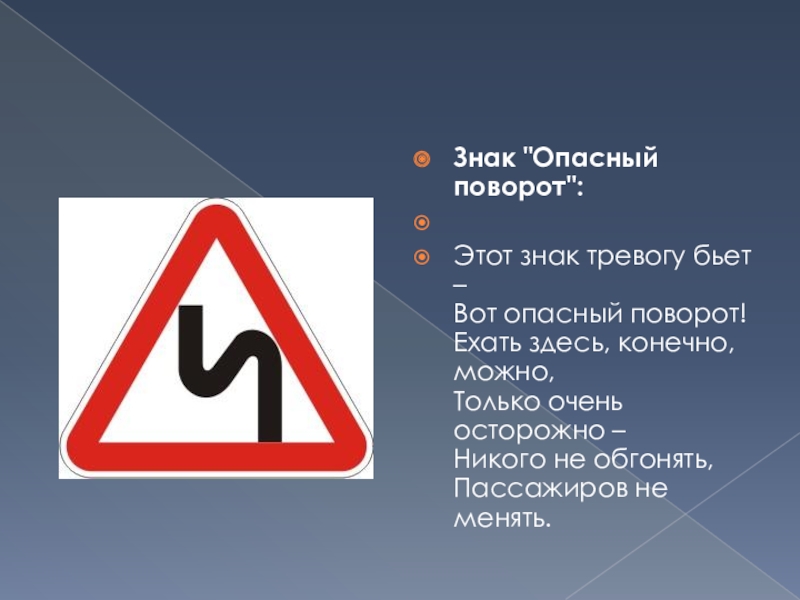 Знак "Опасный поворот":

Этот знак тревогу бьет –
Вот опасный поворот!
Ехать здесь, конечно, можно,
Только очень осторожно –
Никого не обгонять,
Пассажиров не менять.